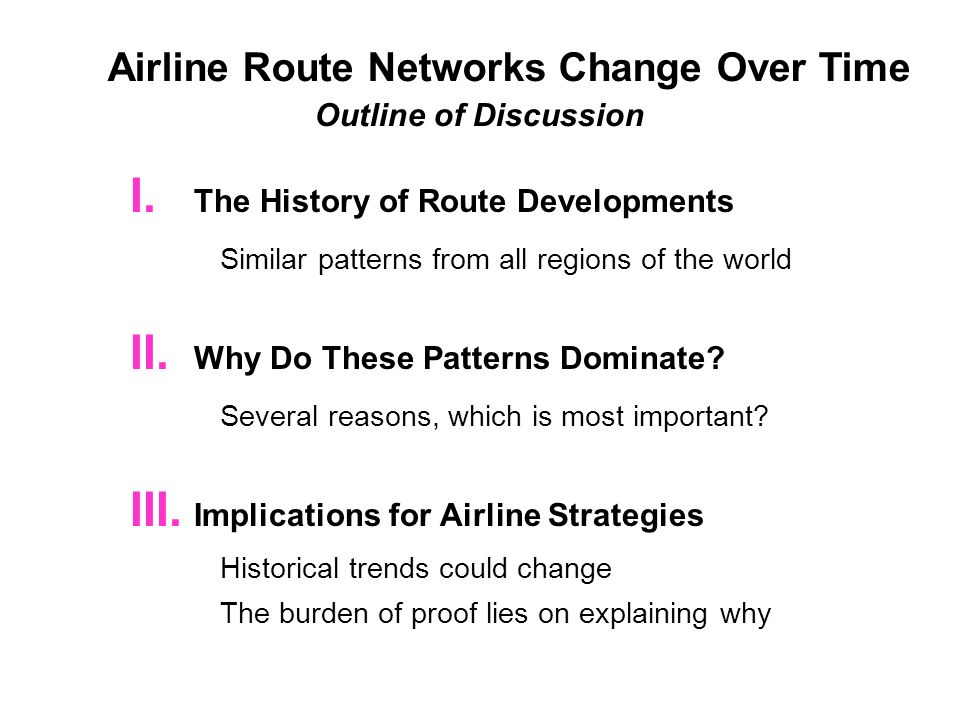 Airline Route Networks Change Over Time
Outline of Discussion

I. The History of Route Developments

Similar patterns from all regions of the world

II. Why Do These Patterns Dominate?

Several reasons, which is most important?

III. Implications for Airline Strategies

Historical trends could change

The burden of proof lies on explaining why